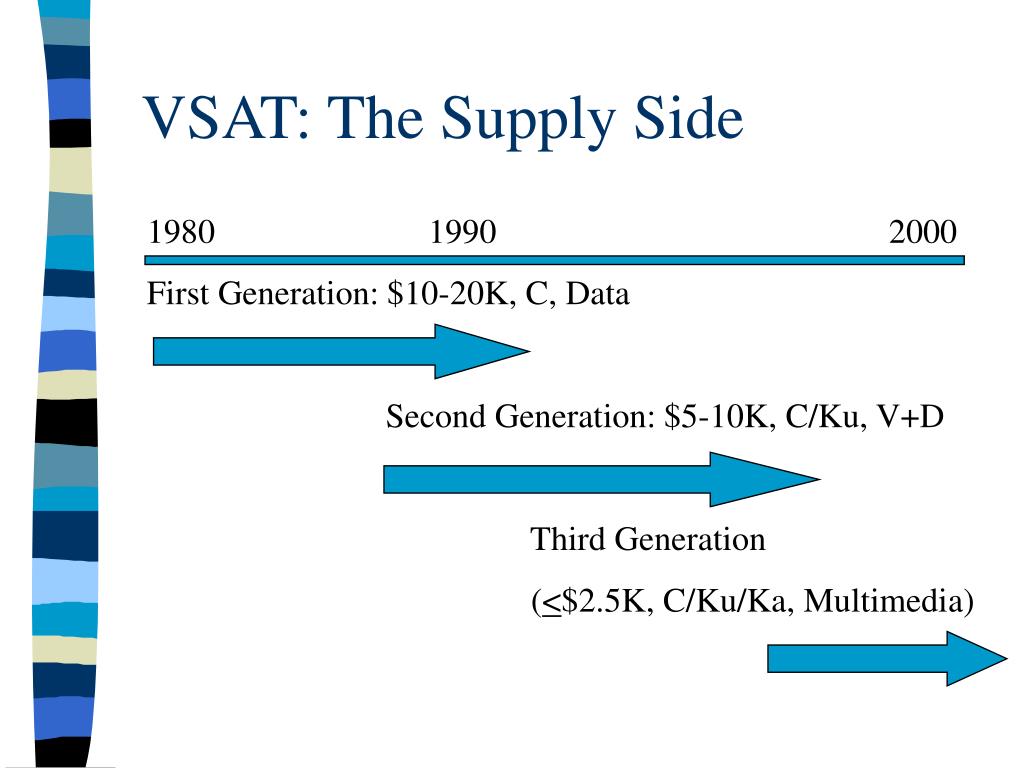 VSAT: The Supply Side

1980 1990 2000

First Generation: \$10-20K, C, Data

Second Generation: \$5-10K, C/Ku, V+D

Third Generation

($\leq$\$2.5K, C/Ku/Ka, Multimedia)